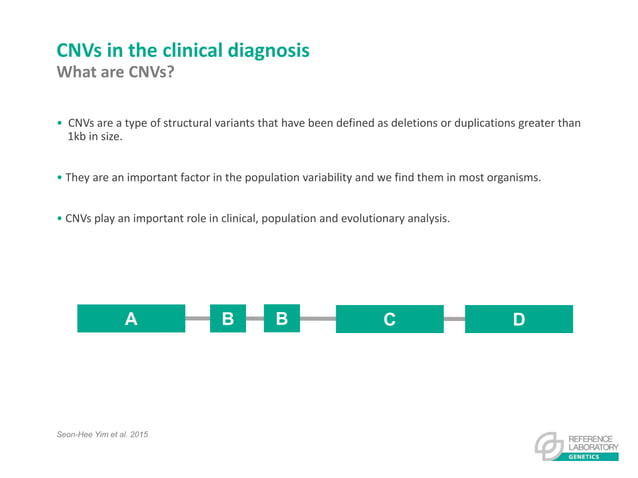 CNVs in the clinical diagnosis
What are CNVs?

• CNVs are a type of structural variants that have been defined as deletions or duplications greater than 1kb in size.

• They are an important factor in the population variability and we find them in most organisms.

• CNVs play an important role in clinical, population and evolutionary analysis.

A B B C D

Seon-Hee Yim et al. 2015

REFERENCE LABORATORY GENETICS